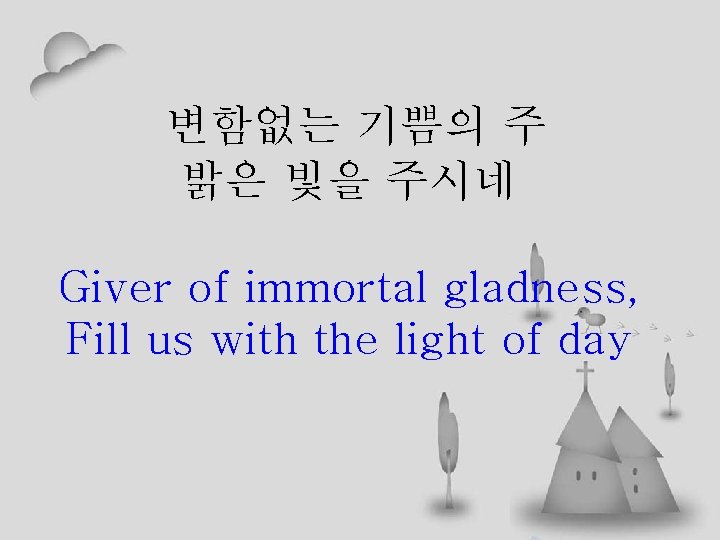 변함없는 기쁨의 주
밝은 빛을 주시네

Giver of immortal gladness,
Fill us with the light of day